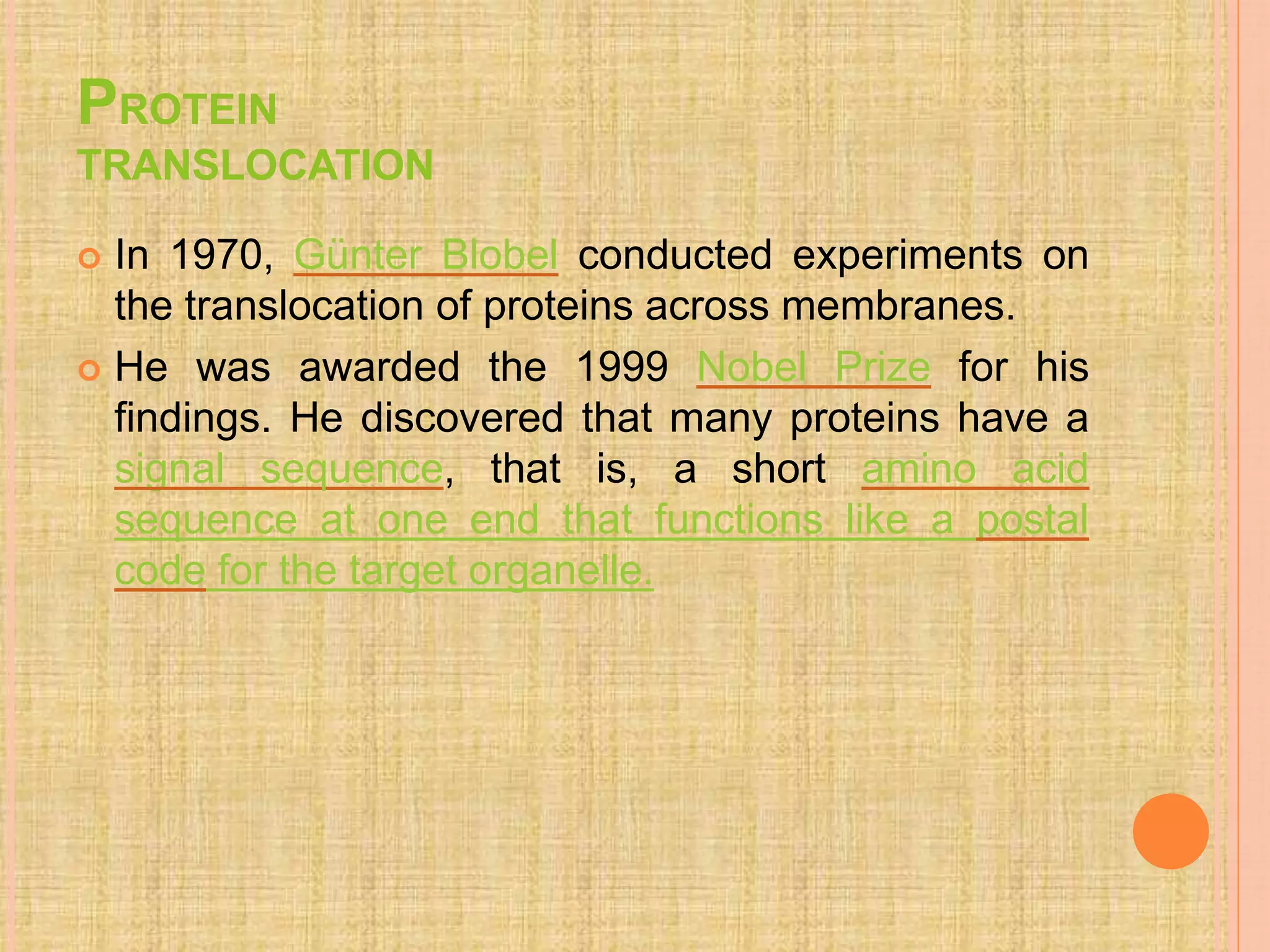 PROTEIN TRANSLOCATION

In 1970, Günter Blobel conducted experiments on the translocation of proteins across membranes.

He was awarded the 1999 Nobel Prize for his findings. He discovered that many proteins have a signal sequence, that is, a short amino acid sequence at one end that functions like a postal code for the target organelle.